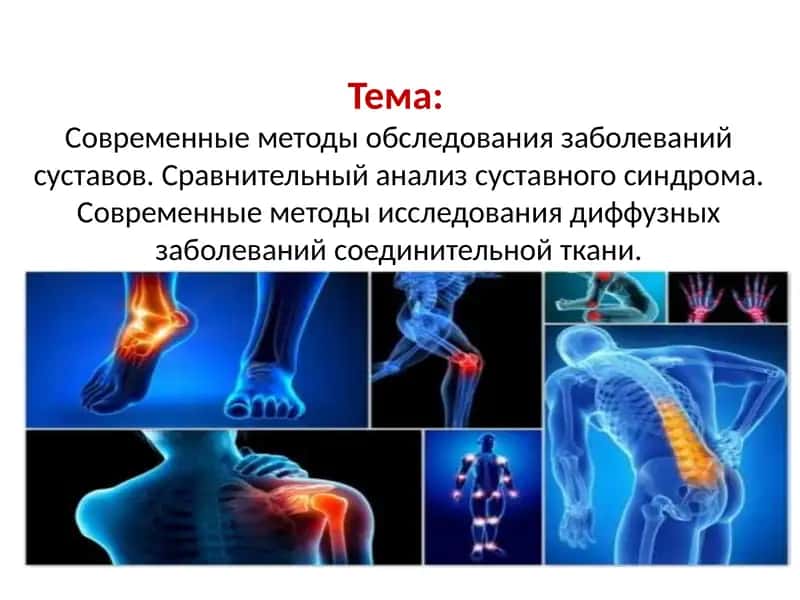 Тема:
Современные методы обследования заболеваний суставов. Сравнительный анализ суставного синдрома. Современные методы исследования диффузных заболеваний соединительной ткани.